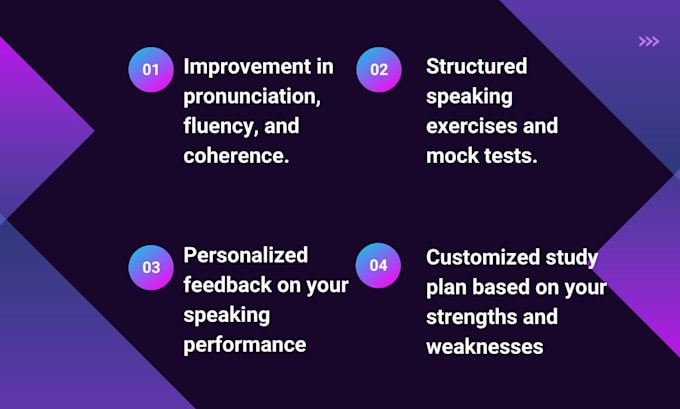 01 Improvement in pronunciation, fluency, and coherence.

02 Structured speaking exercises and mock tests.

03 Personalized feedback on your speaking performance

04 Customized study plan based on your strengths and weaknesses